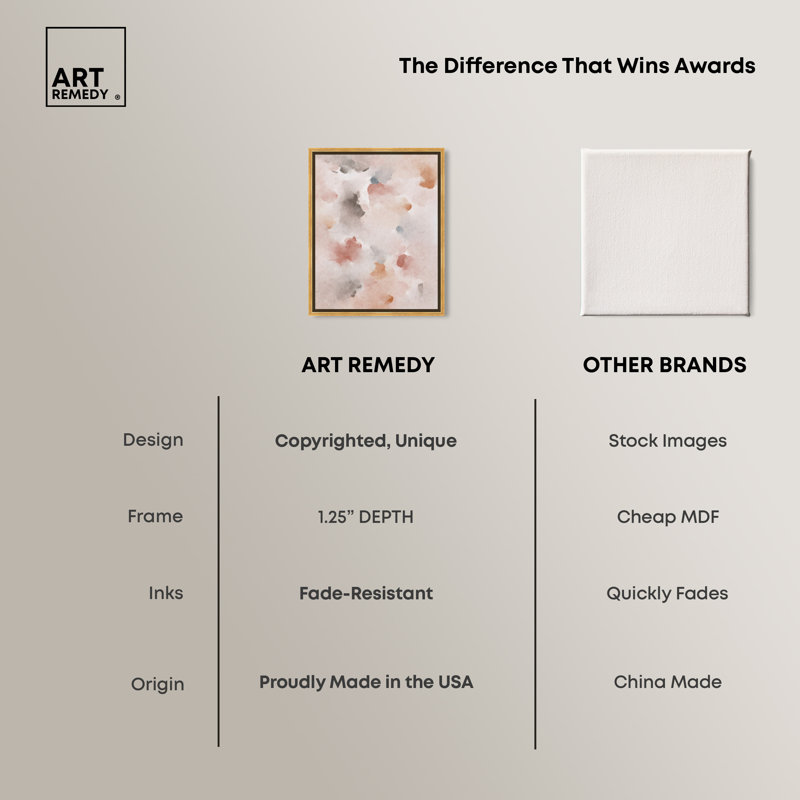 ART REMEDY ®

The Difference That Wins Awards

| | ART REMEDY | OTHER BRANDS |
|---|---|---|
| Design | Copyrighted, Unique | Stock Images |
| Frame | 1.25" DEPTH | Cheap MDF |
| Inks | Fade-Resistant | Quickly Fades |
| Origin | Proudly Made in the USA | China Made |